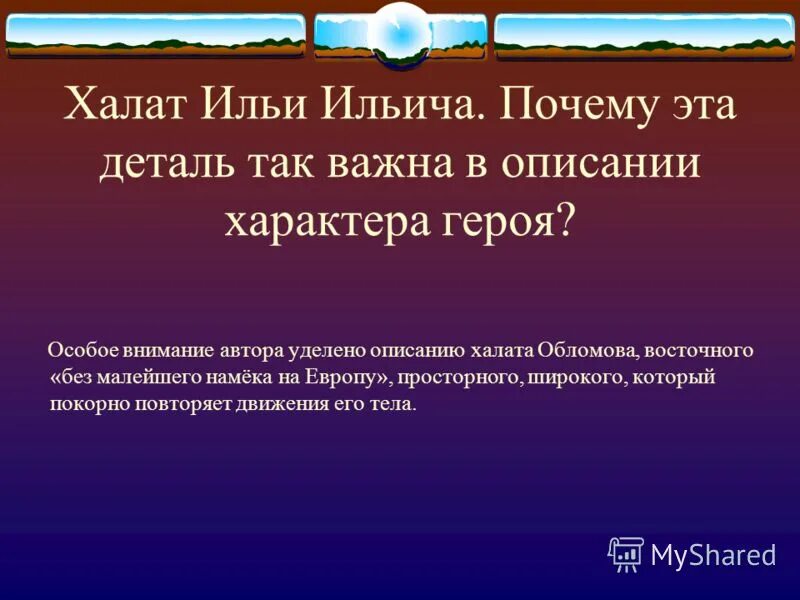 Халат Ильи Ильича. Почему эта деталь так важна в описании характера героя?

Особое внимание автора уделено описанию халата Обломова, восточного «без малейшего намёка на Европу», просторного, широкого, который покорно повторяет движения его тела.

MyShared